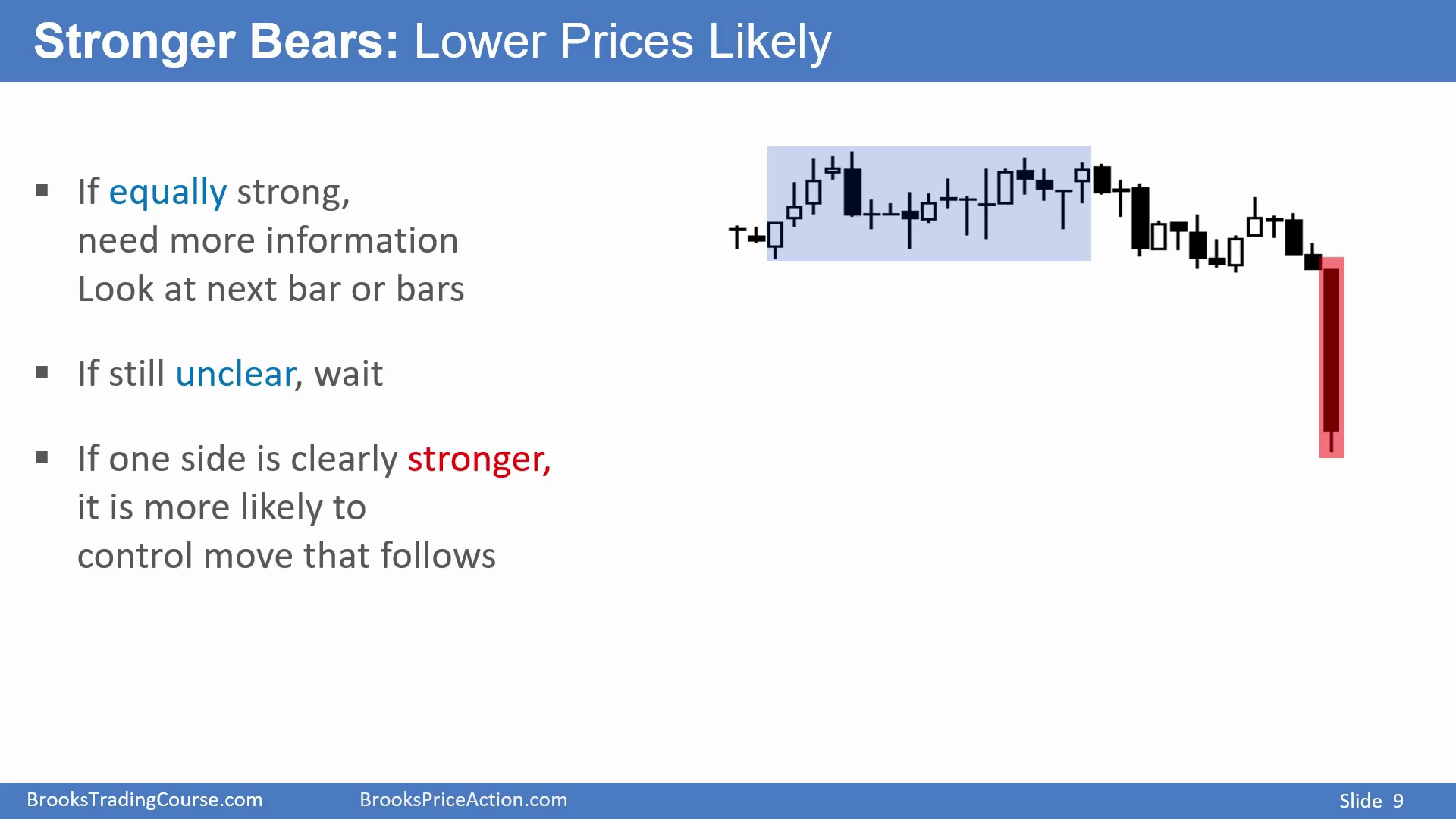 Stronger Bears: Lower Prices Likely

▪ If equally strong, need more information Look at next bar or bars

▪ If still unclear, wait

▪ If one side is clearly stronger, it is more likely to control move that follows

BrooksTradingCourse.com BrooksPriceAction.com Slide 9